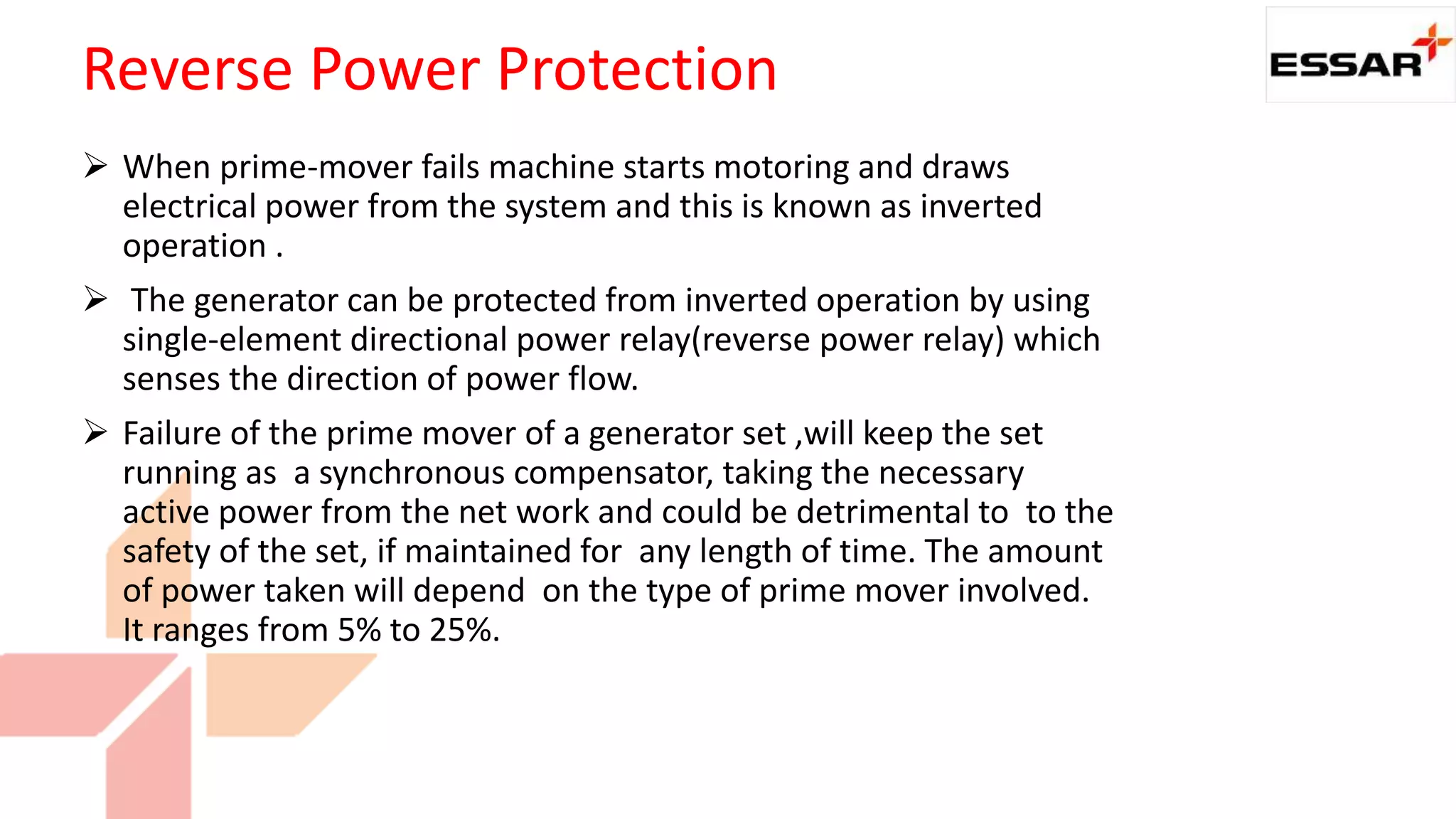 Reverse Power Protection

ESSAR

➢ When prime-mover fails machine starts motoring and draws electrical power from the system and this is known as inverted operation .

➢ The generator can be protected from inverted operation by using single-element directional power relay(reverse power relay) which senses the direction of power flow.

➢ Failure of the prime mover of a generator set ,will keep the set running as a synchronous compensator, taking the necessary active power from the net work and could be detrimental to to the safety of the set, if maintained for any length of time. The amount of power taken will depend on the type of prime mover involved. It ranges from 5% to 25%.